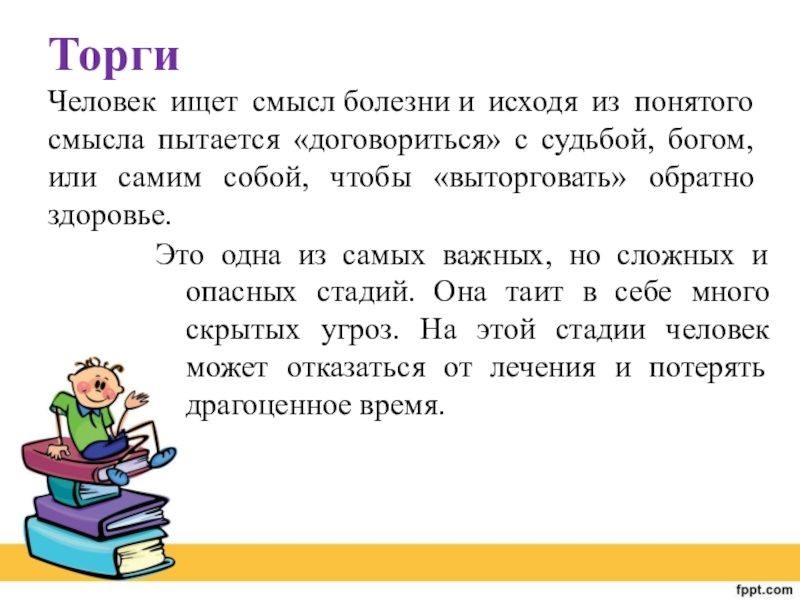 Торги

Человек ищет смысл болезни и исходя из понятого смысла пытается «договориться» с судьбой, богом, или самим собой, чтобы «выторговать» обратно здоровье.

Это одна из самых важных, но сложных и опасных стадий. Она таит в себе много скрытых угроз. На этой стадии человек может отказаться от лечения и потерять драгоценное время.

fppt.com